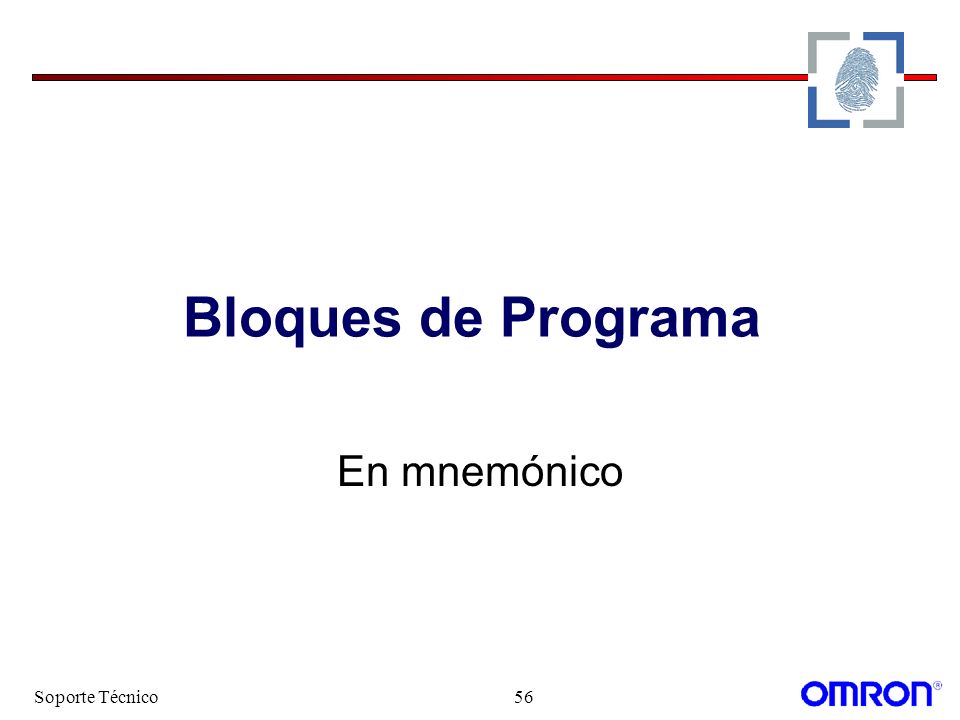 Bloques de Programa

En mnemónico

Soporte Técnico

56

OMRON®